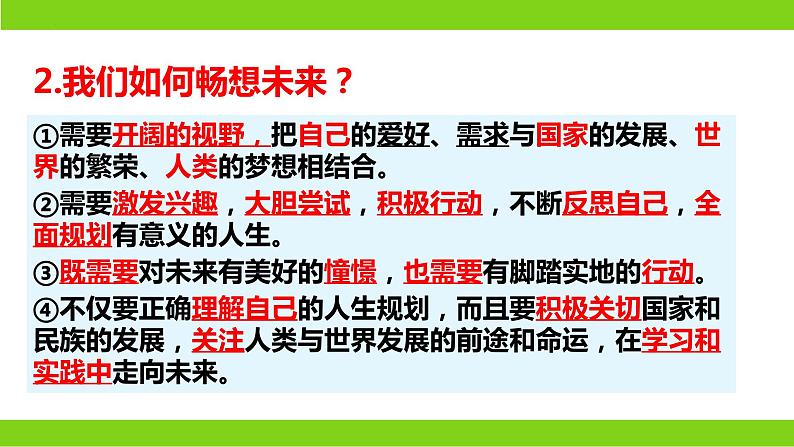 2.我们如何畅想未来？

①需要开阔的视野，把自己的爱好、需求与国家的发展、世界的繁荣、人类的梦想相结合。

②需要激发兴趣，大胆尝试，积极行动，不断反思自己，全面规划有意义的人生。

③既需要对未来有美好的憧憬，也需要有脚踏实地的行动。

④不仅要正确理解自己的人生规划，而且要积极关切国家和民族的发展，关注人类与世界发展的前途和命运，在学习和实践中走向未来。